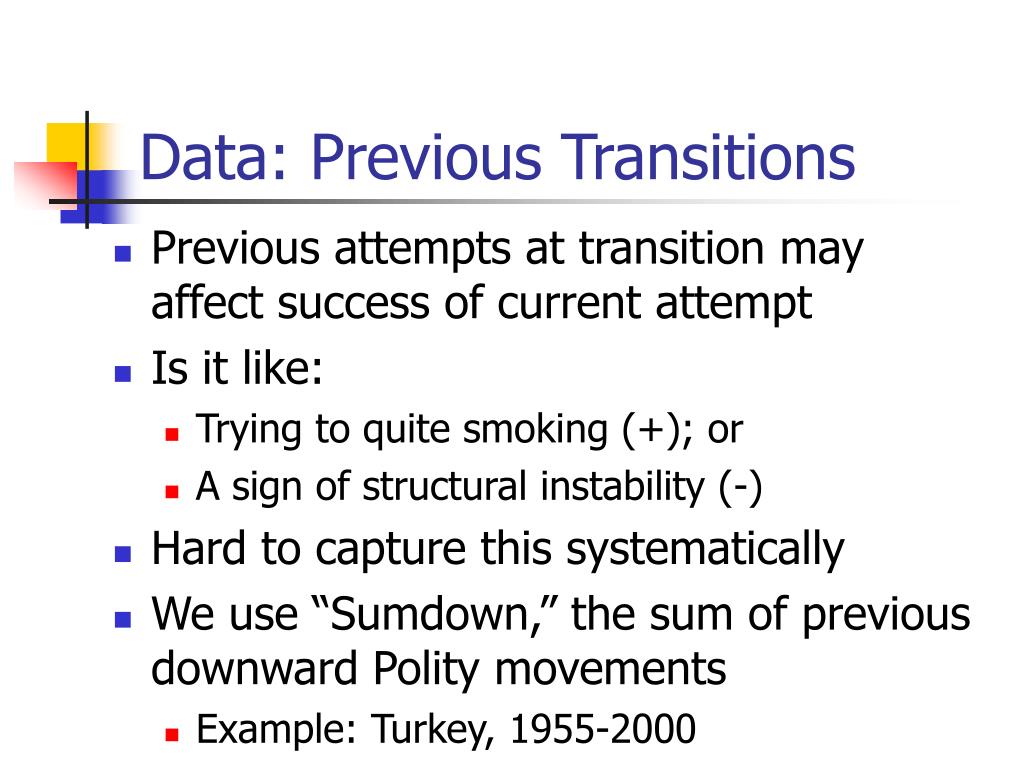 Data: Previous Transitions

- Previous attempts at transition may affect success of current attempt
- Is it like:
  - Trying to quite smoking (+); or
  - A sign of structural instability (-)
- Hard to capture this systematically
- We use “Sumdown,” the sum of previous downward Polity movements
  - Example: Turkey, 1955-2000